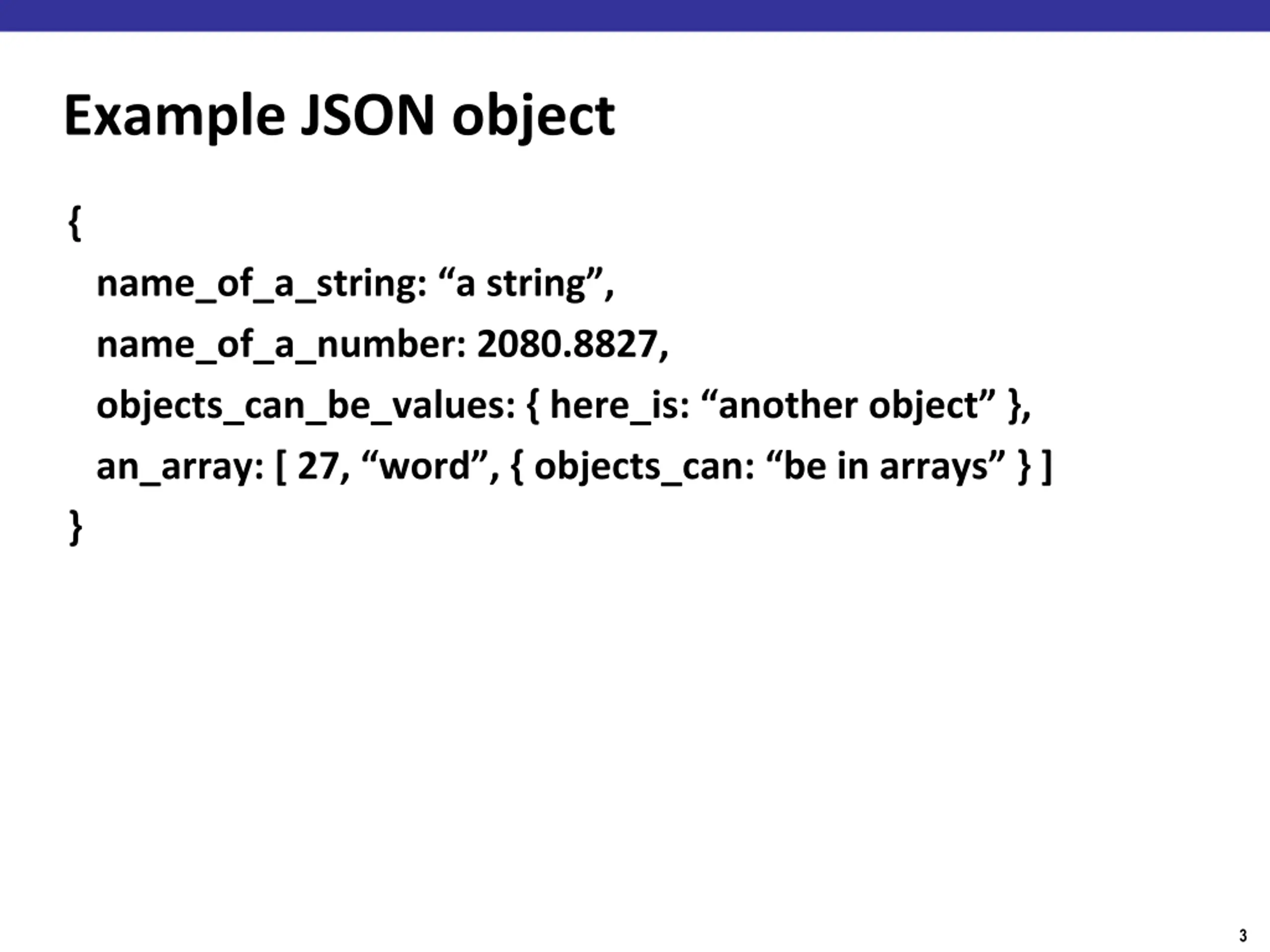 Example JSON object

{

name_of_a_string: “a string”,

name_of_a_number: 2080.8827,

objects_can_be_values: { here_is: “another object” },

an_array: [ 27, “word”, { objects_can: “be in arrays” } ]

}

3